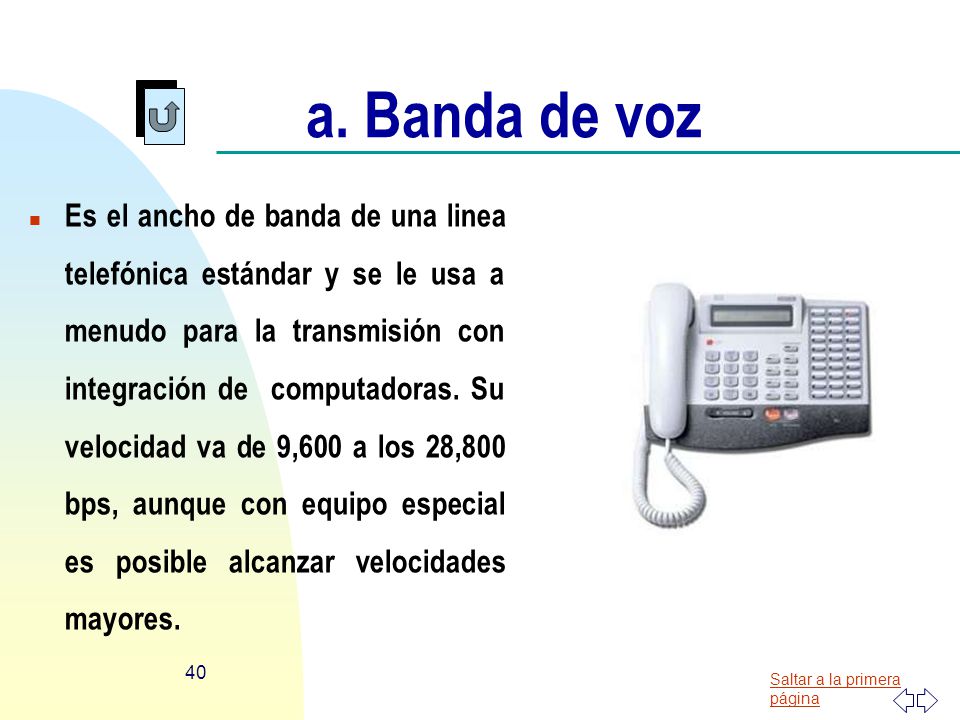 a. Banda de voz

Es el ancho de banda de una linea telefónica estándar y se le usa a menudo para la transmisión con integración de computadoras. Su velocidad va de 9,600 a los 28,800 bps, aunque con equipo especial es posible alcanzar velocidades mayores.

40

Saltar a la primera página